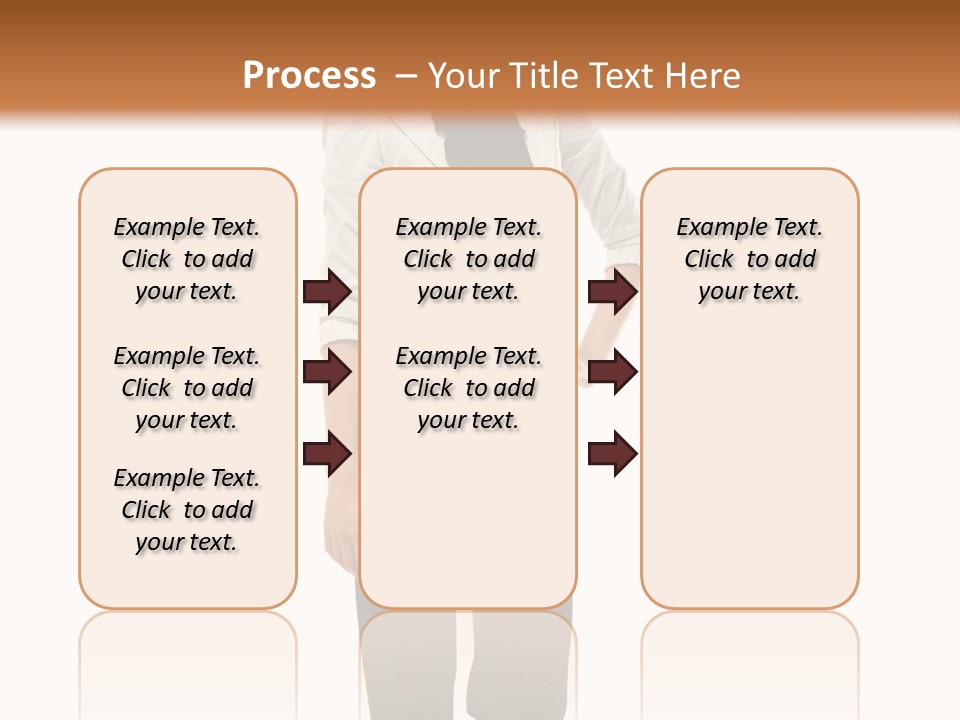 Process – Your Title Text Here

Example Text. Click to add your text.

Example Text. Click to add your text.

Example Text. Click to add your text.

Example Text. Click to add your text.

Example Text. Click to add your text.

Example Text. Click to add your text.